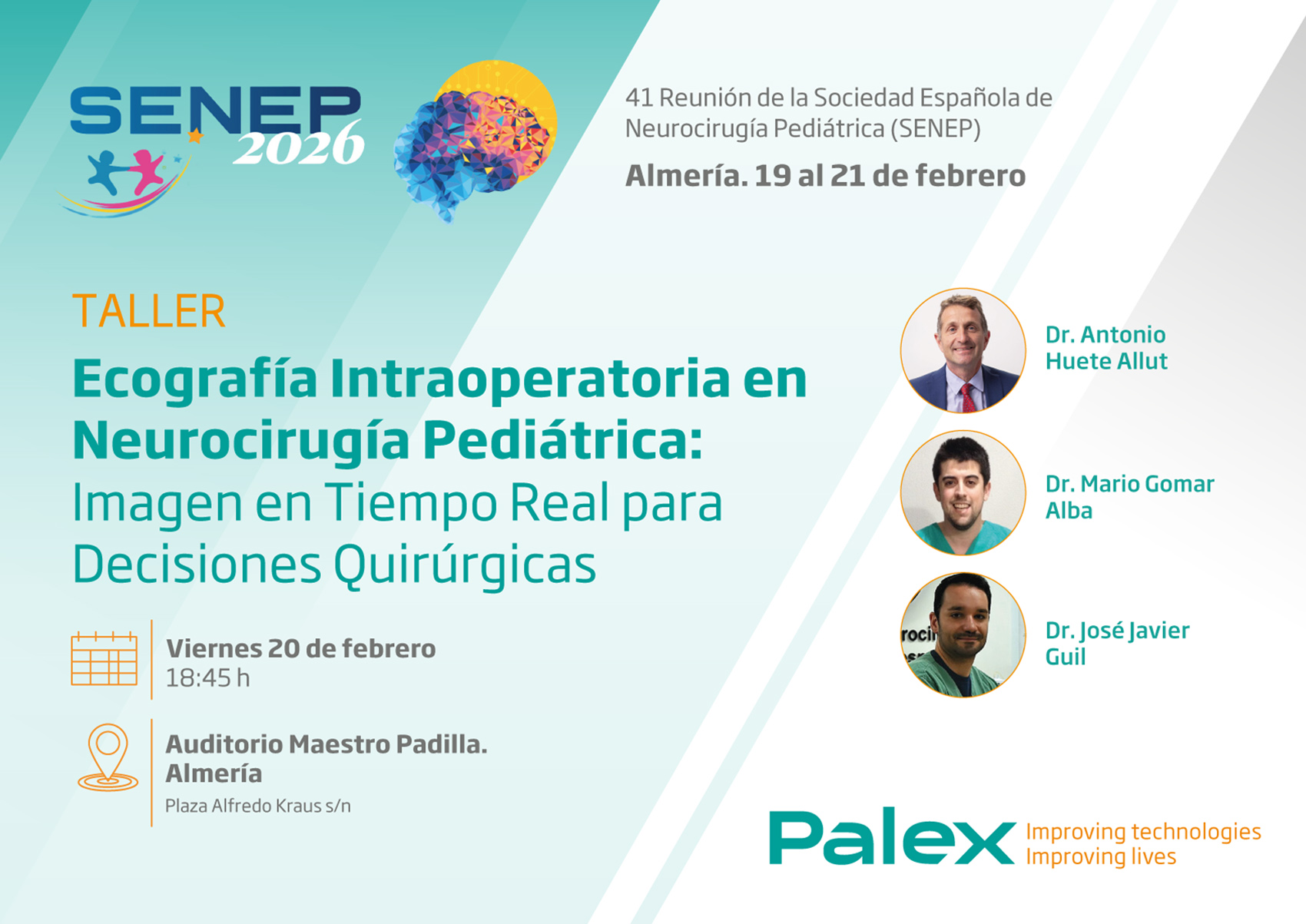 SENEP 2026

41 Reunión de la Sociedad Española de Neurocirugía Pediátrica (SENEP)

Almería. 19 al 21 de febrero

TALLER

Ecografía Intraoperatoria en Neurocirugía Pediátrica: Imagen en Tiempo Real para Decisiones Quirúrgicas

Viernes 20 de febrero
18:45 h

Auditorio Maestro Padilla. Almería
Plaza Alfredo Kraus s/n

Dr. Antonio Huete Allut

Dr. Mario Gomar Alba

Dr. José Javier Guil

Palex Improving technologies Improving lives